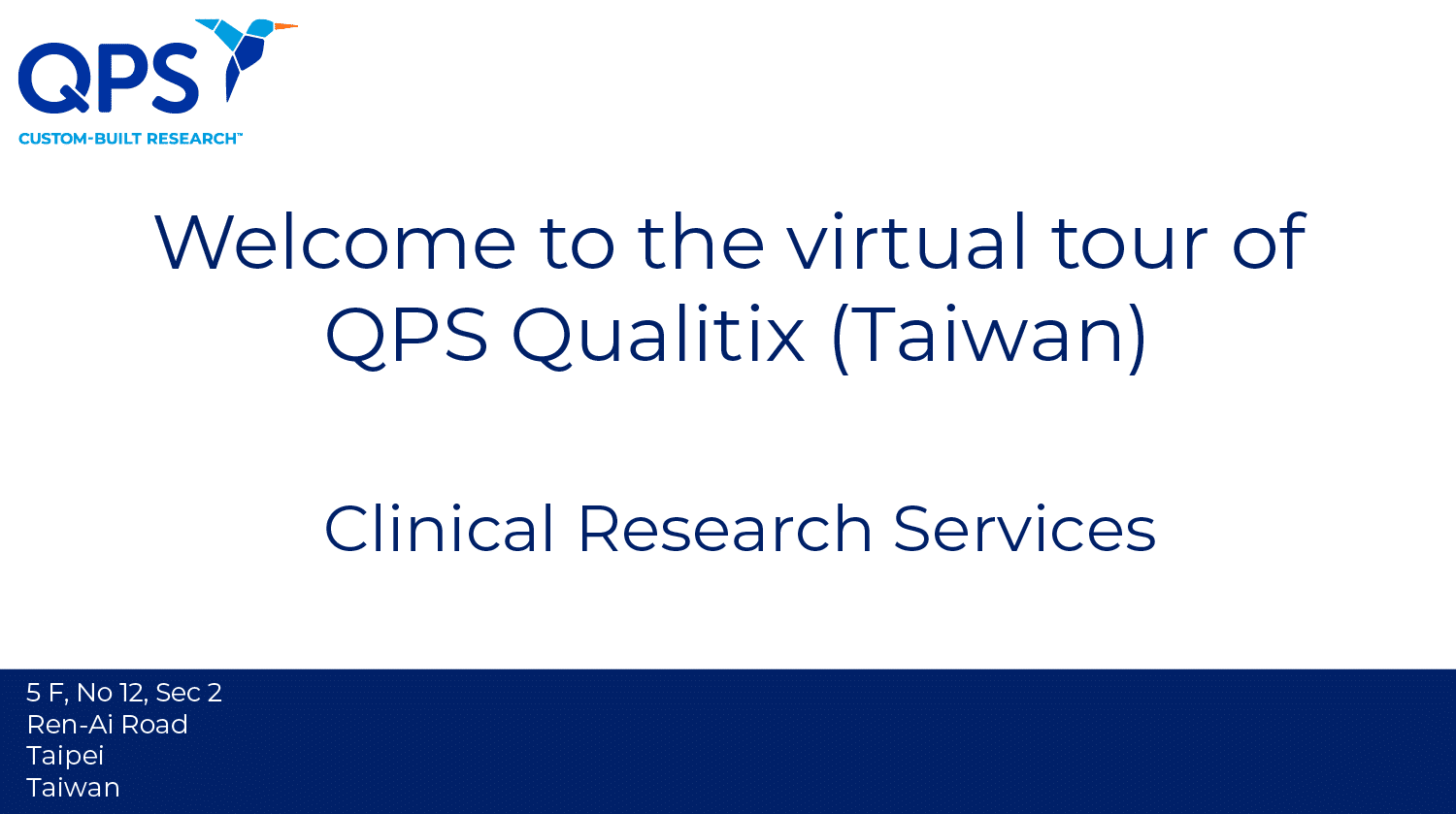 QPS
CUSTOM-BUILT RESEARCH™

Welcome to the virtual tour of QPS Qualitix (Taiwan)

Clinical Research Services

5 F, No 12, Sec 2
Ren-Ai Road
Taipei
Taiwan